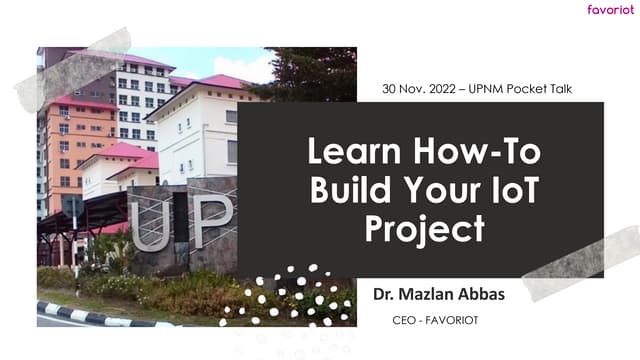 favoriot

30 Nov. 2022 – UPNM Pocket Talk

Learn How-To Build Your IoT Project

UP

Dr. Mazlan Abbas

CEO - FAVORIOT